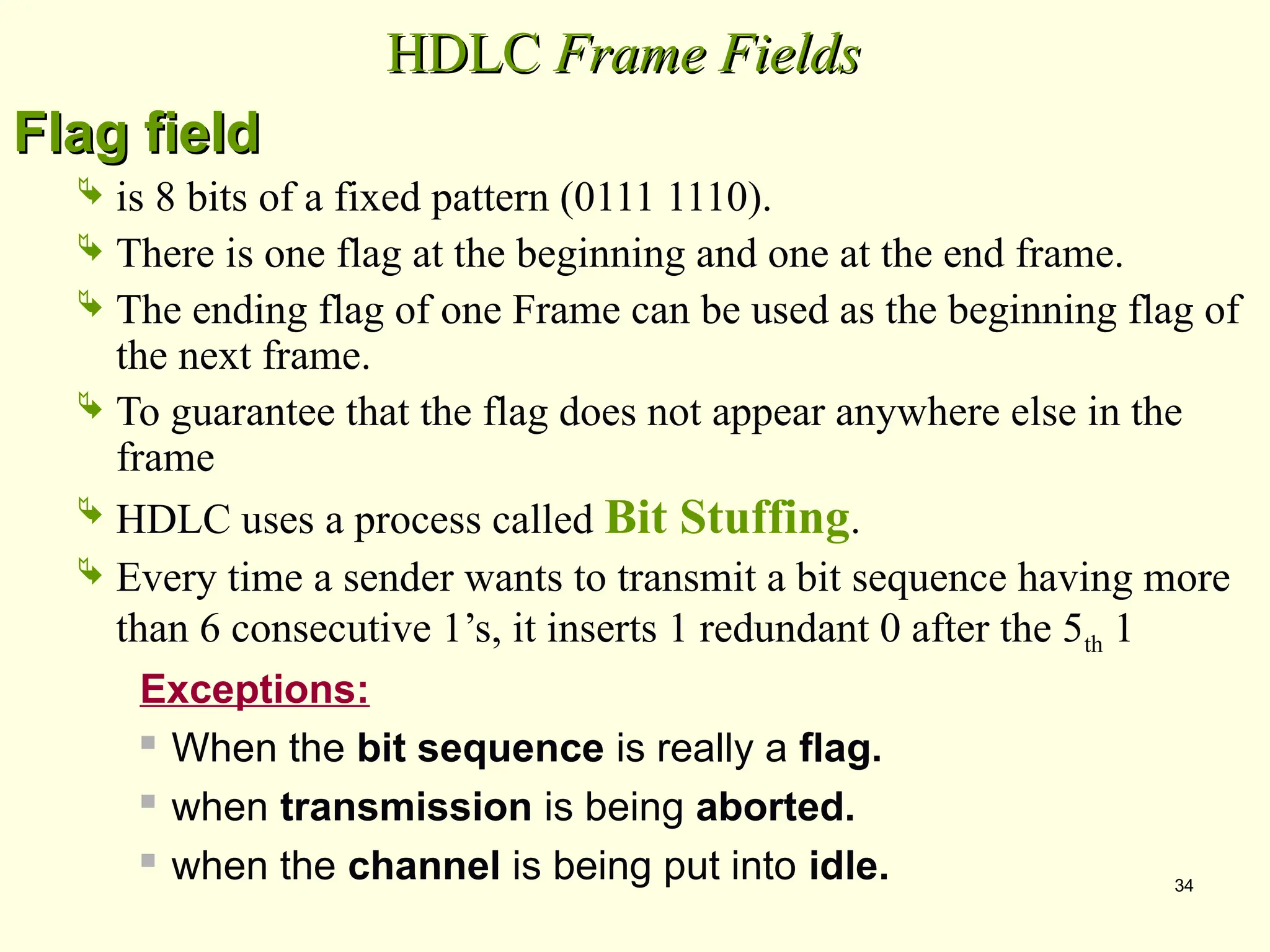 HDLC Frame Fields

Flag field

is 8 bits of a fixed pattern (0111 1110).

There is one flag at the beginning and one at the end frame.

The ending flag of one Frame can be used as the beginning flag of the next frame.

To guarantee that the flag does not appear anywhere else in the frame

HDLC uses a process called Bit Stuffing.

Every time a sender wants to transmit a bit sequence having more than 6 consecutive 1's, it inserts 1 redundant 0 after the $5_{th}$ 1

Exceptions:

When the bit sequence is really a flag.

when transmission is being aborted.

when the channel is being put into idle.

34